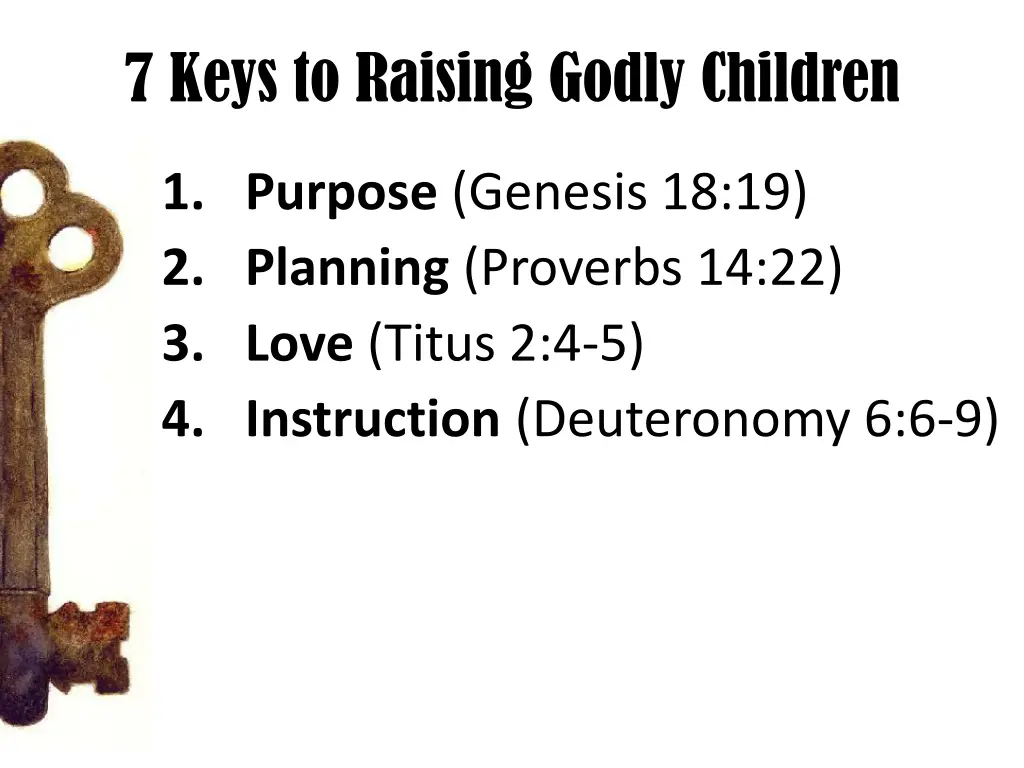 7 Keys to Raising Godly Children

1. Purpose (Genesis 18:19)
2. Planning (Proverbs 14:22)
3. Love (Titus 2:4-5)
4. Instruction (Deuteronomy 6:6-9)